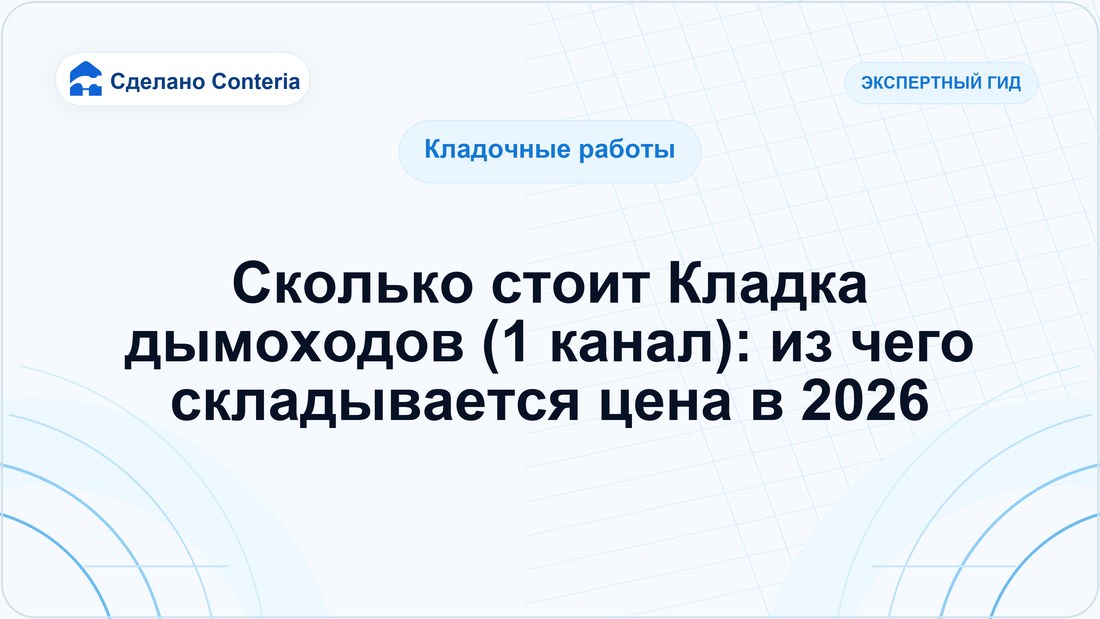 Сделано Conteria

ЭКСПЕРТНЫЙ ГИД

Кладочные работы

Сколько стоит Кладка дымоходов (1 канал): из чего складывается цена в 2026